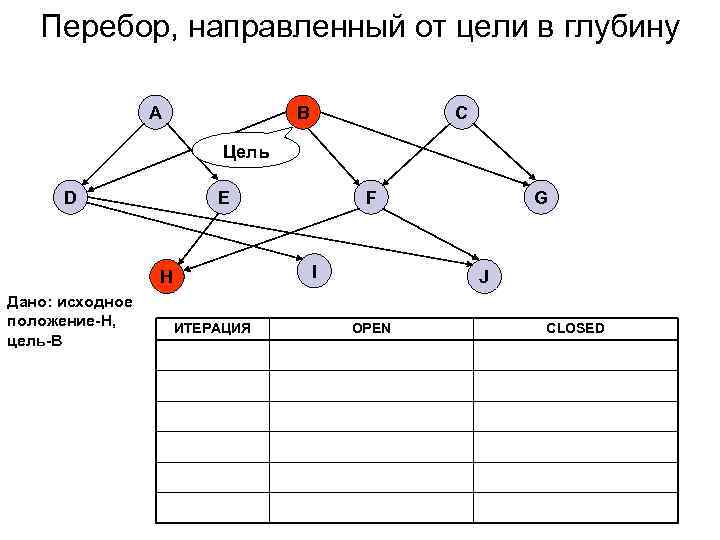 Перебор, направленный от цели в глубину

A
B
C
Цель
D
E
F
G
H
I
J

Дано: исходное положение-H, цель-B

| ИТЕРАЦИЯ | OPEN | CLOSED |
|---|---|---|
| | | |
| | | |
| | | |
| | | |
| | | |
| | | |